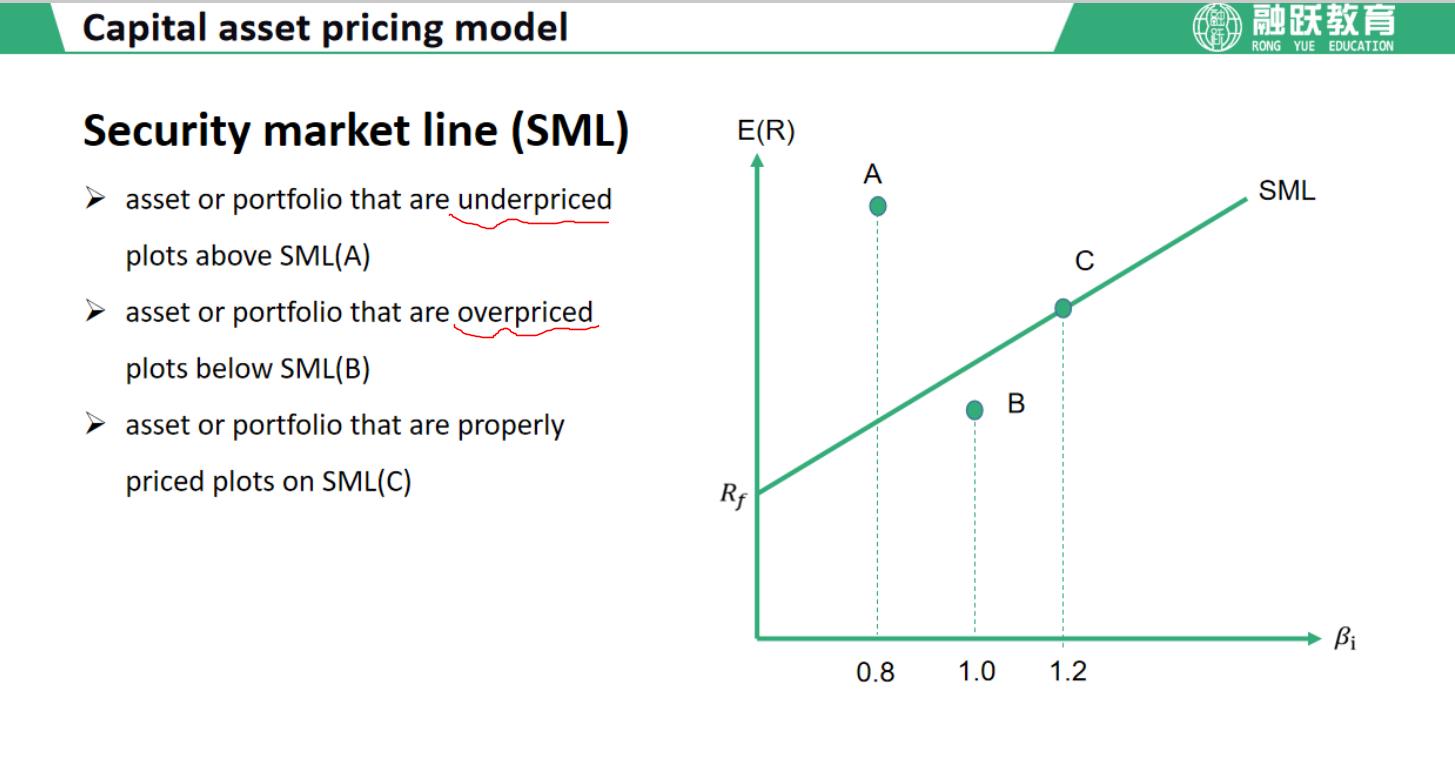 Capital asset pricing model

融跃教育 RONG YUE EDUCATION

Security market line (SML)

➢ asset or portfolio that are underpriced plots above SML(A)

➢ asset or portfolio that are overpriced plots below SML(B)

➢ asset or portfolio that are properly priced plots on SML(C)

E(R)

A

SML

C

B

$R_f$

$\beta_i$

0.8

1.0

1.2